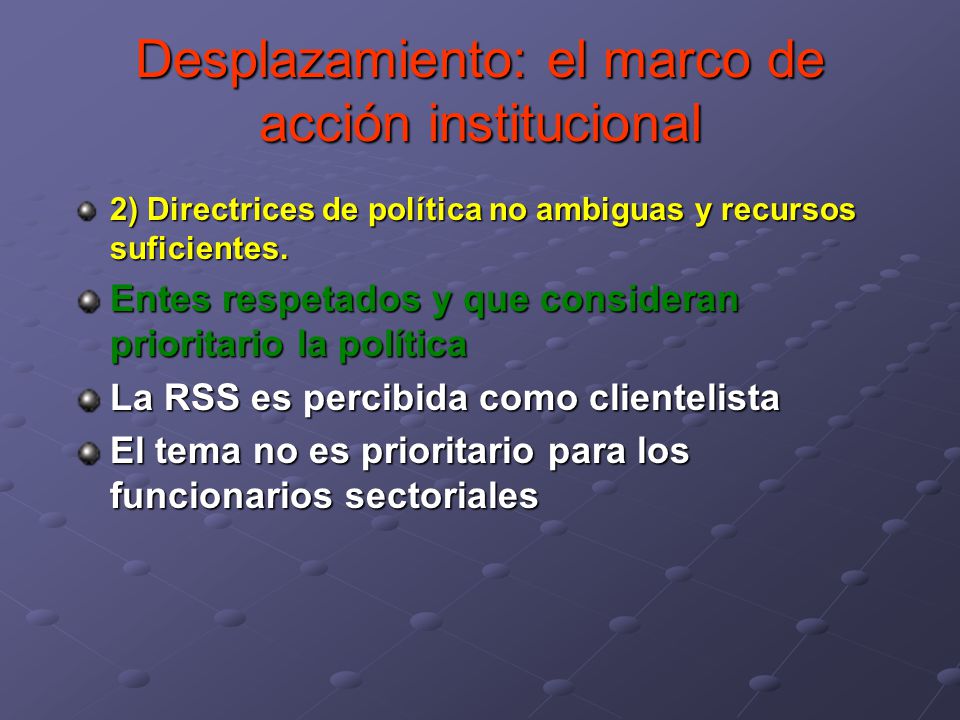 Desplazamiento: el marco de acción institucional

2) Directrices de política no ambiguas y recursos suficientes.

Entes respetados y que consideran prioritario la política

La RSS es percibida como clientelista

El tema no es prioritario para los funcionarios sectoriales